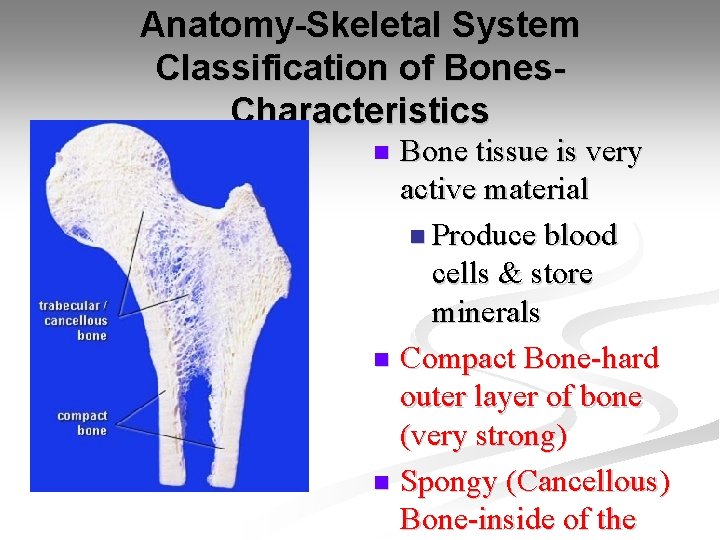 Anatomy-Skeletal System Classification of Bones-Characteristics

trabecular / cancellous bone

compact bone

- Bone tissue is very active material
  - Produce blood cells & store minerals
- Compact Bone-hard outer layer of bone (very strong)
- Spongy (Cancellous) Bone-inside of the